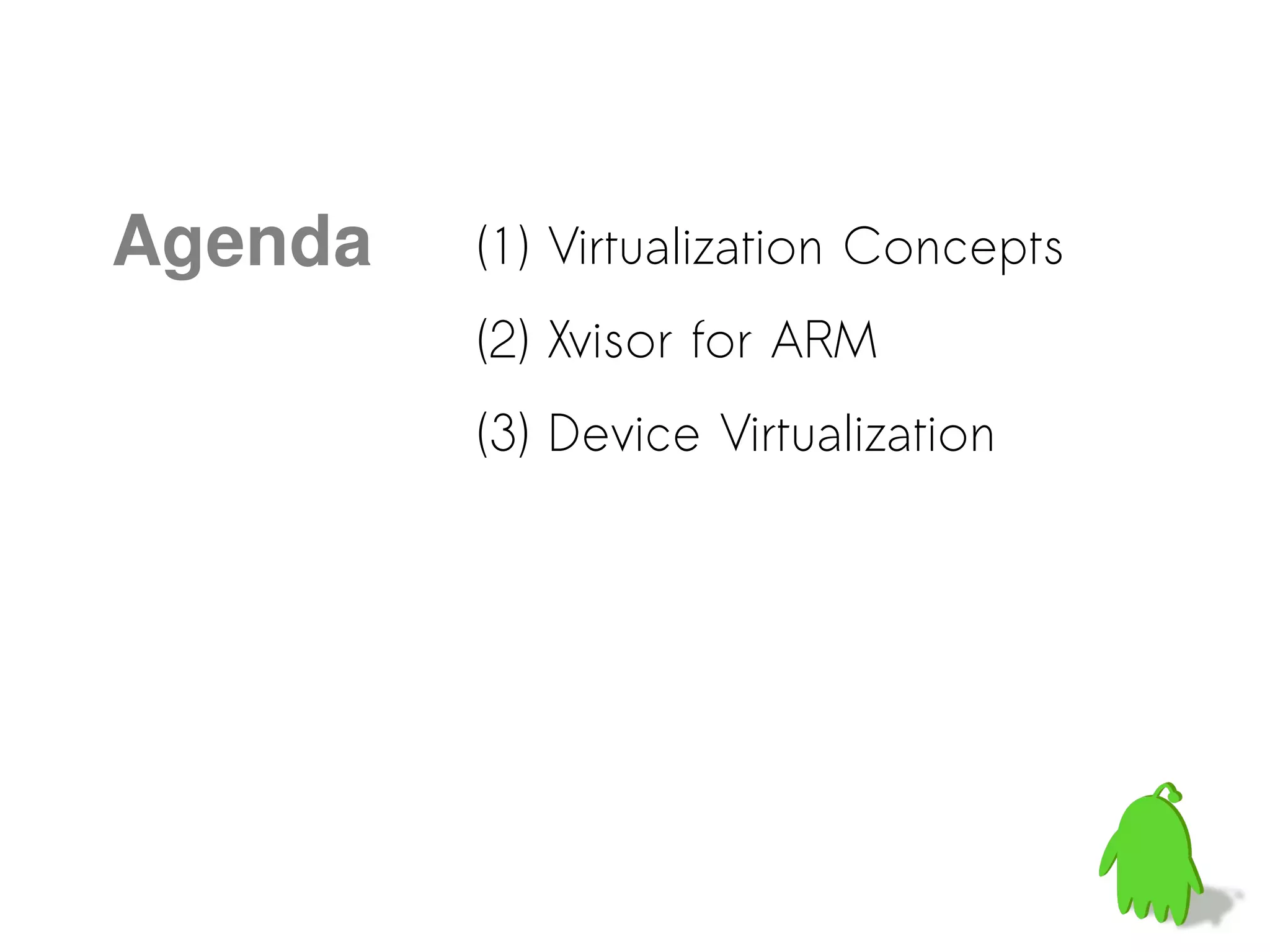 Agenda

(1) Virtualization Concepts

(2) Xvisor for ARM

(3) Device Virtualization